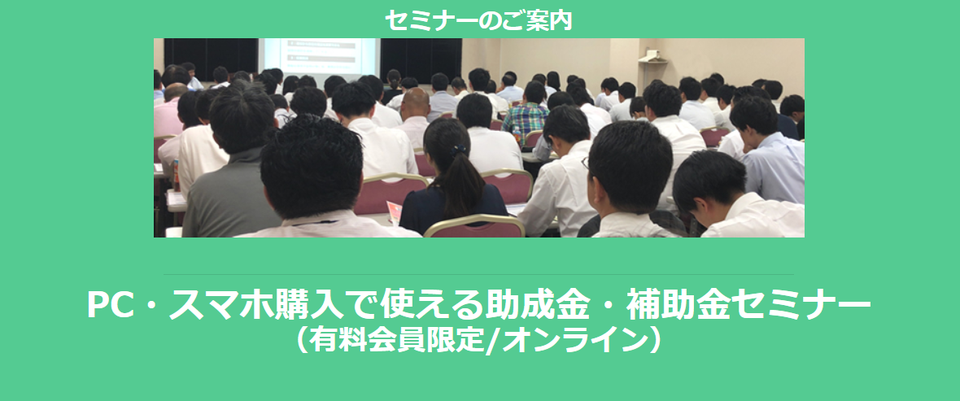 セミナーのご案内

PC・スマホ購入で使える助成金・補助金セミナー
（有料会員限定/オンライン）